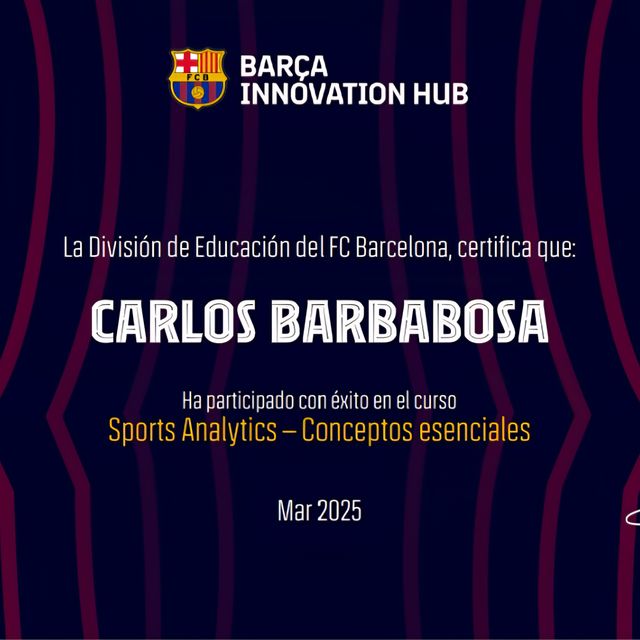 FCB

BARÇA INNOVATION HUB

La División de Educación del FC Barcelona, certifica que:

CARLOS BARBABOSA

Ha participado con éxito en el curso
Sports Analytics – Conceptos esenciales

Mar 2025